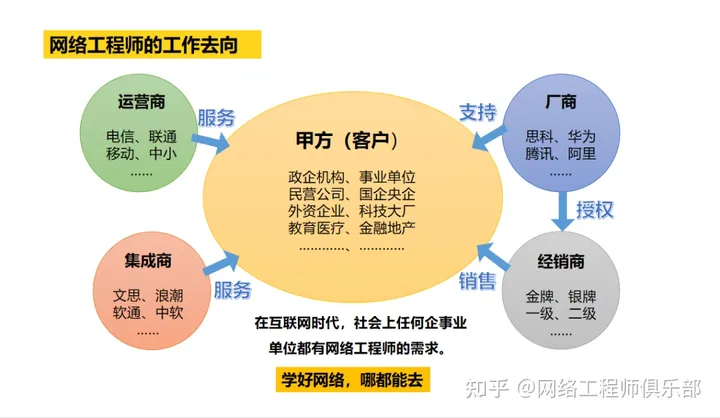 网络工程师的工作去向

运营商
电信、联通
移动、中小
……

服务

甲方（客户）
政企机构、事业单位
民营公司、国企央企
外资企业、科技大厂
教育医疗、金融地产
…………、…………

支持

厂商
思科、华为
腾讯、阿里
……

授权

集成商
文思、浪潮
软通、中软
……

服务

销售

经销商
金牌、银牌
一级、二级
……

在互联网时代，社会上任何企事业单位都有网络工程师的需求。

学好网络，哪都能去

知乎 @网络工程师俱乐部